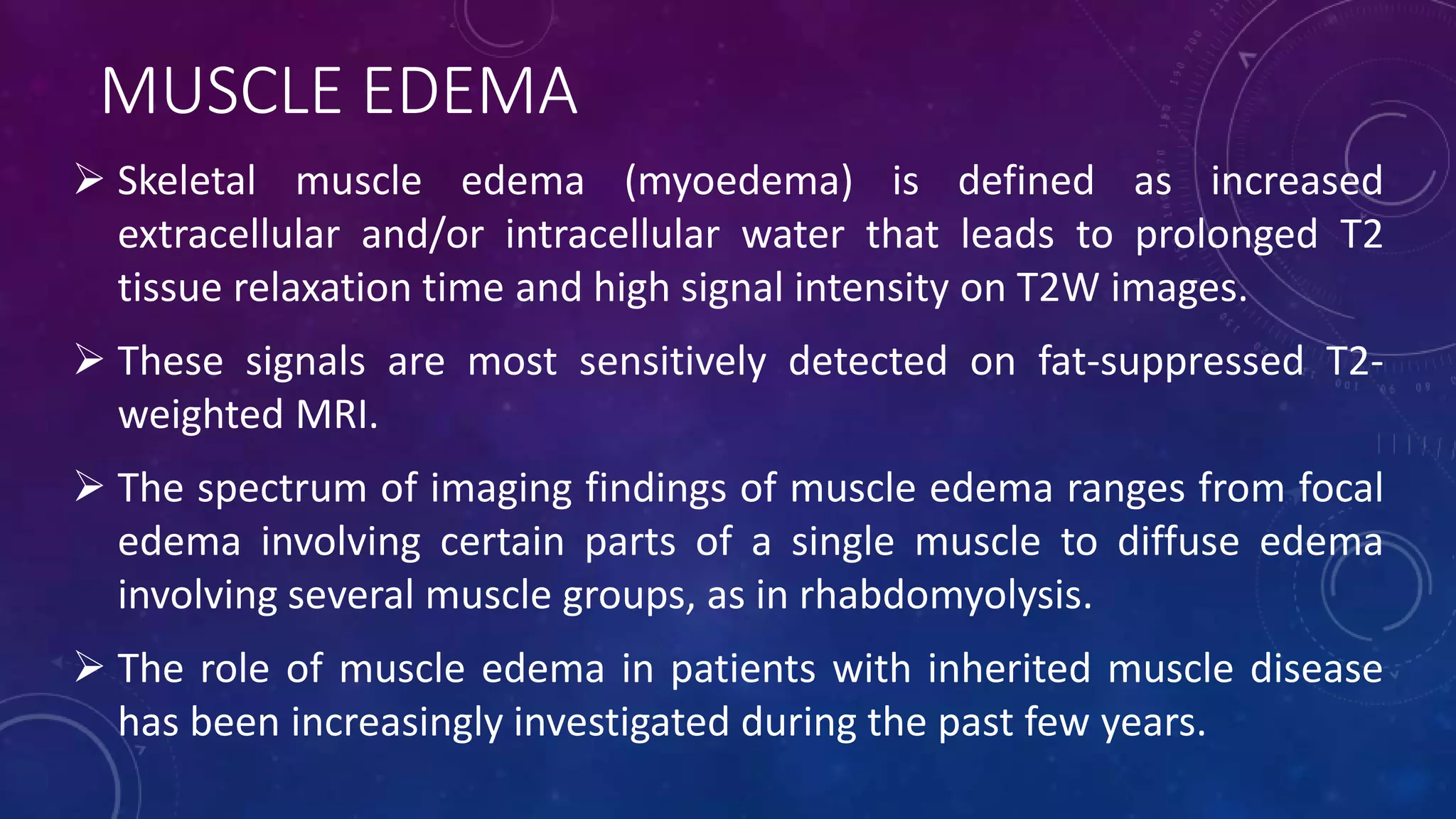 MUSCLE EDEMA

➢ Skeletal muscle edema (myoedema) is defined as increased extracellular and/or intracellular water that leads to prolonged T2 tissue relaxation time and high signal intensity on T2W images.

➢ These signals are most sensitively detected on fat-suppressed T2-weighted MRI.

➢ The spectrum of imaging findings of muscle edema ranges from focal edema involving certain parts of a single muscle to diffuse edema involving several muscle groups, as in rhabdomyolysis.

➢ The role of muscle edema in patients with inherited muscle disease has been increasingly investigated during the past few years.